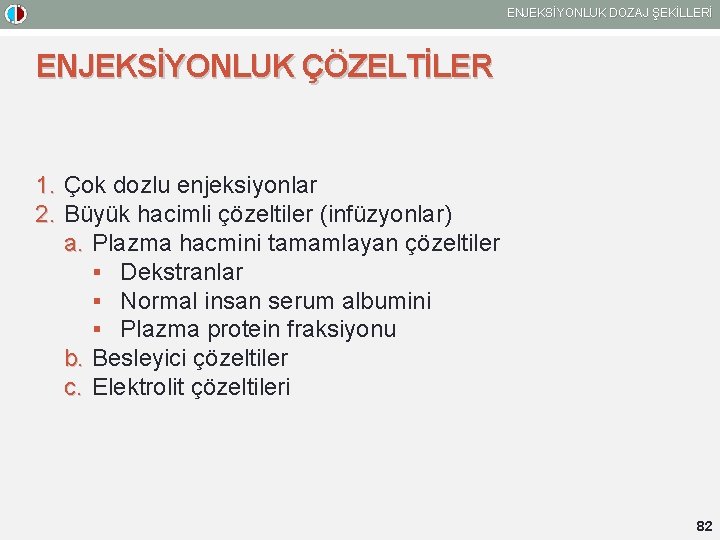 ENJEKSİYONLUK DOZAJ ŞEKİLLERİ

ENJEKSİYONLUK ÇÖZELTİLER

1. Çok dozlu enjeksiyonlar
2. Büyük hacimli çözeltiler (infüzyonlar)
a. Plazma hacmini tamamlayan çözeltiler
▪ Dekstranlar
▪ Normal insan serum albumini
▪ Plazma protein fraksiyonu
b. Besleyici çözeltiler
c. Elektrolit çözeltileri

82